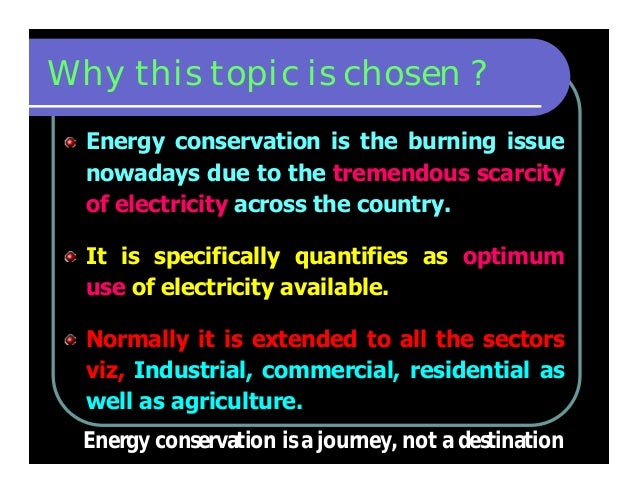 Why this topic is chosen ?

Energy conservation is the burning issue nowadays due to the tremendous scarcity of electricity across the country.

It is specifically quantifies as optimum use of electricity available.

Normally it is extended to all the sectors viz, Industrial, commercial, residential as well as agriculture.

Energy conservation is a journey, not a destination